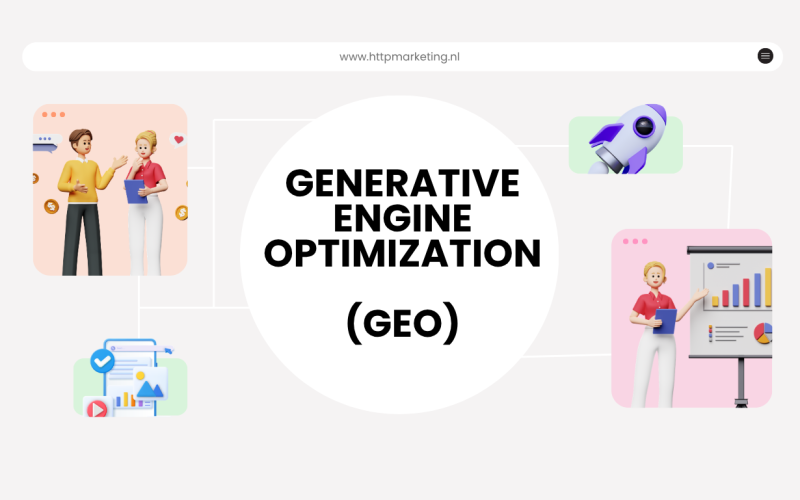 www.httpmarketing.nl

GENERATIVE ENGINE OPTIMIZATION

(GEO)